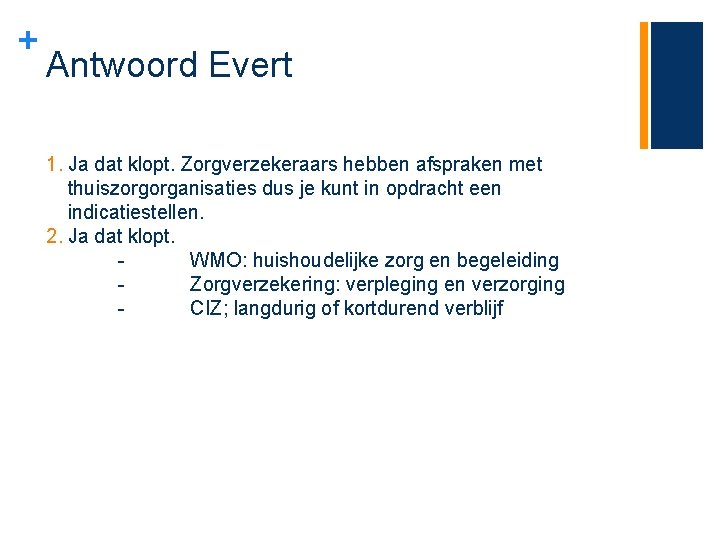 +
Antwoord Evert

1. Ja dat klopt. Zorgverzekeraars hebben afspraken met thuiszorgorganisaties dus je kunt in opdracht een indicatiestellen.
2. Ja dat klopt.
- WMO: huishoudelijke zorg en begeleiding
- Zorgverzekering: verpleging en verzorging
- CIZ; langdurig of kortdurend verblijf